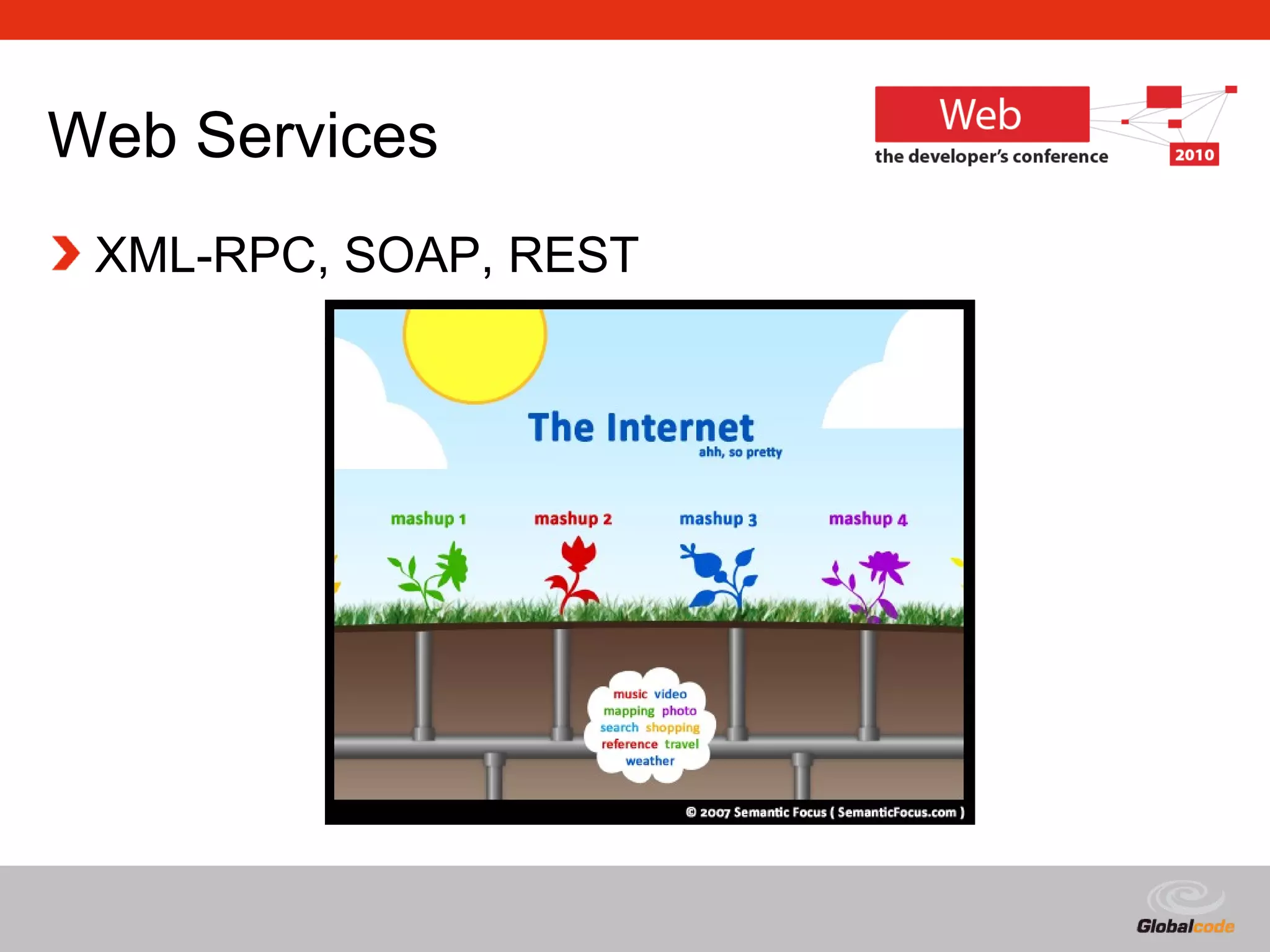 Web Services

Web
the developer's conference
2010

XML-RPC, SOAP, REST

The Internet
ahh, so pretty

mashup 1
mashup 2
mashup 3
mashup 4

music video
mapping photo
search shopping
reference travel
weather

© 2007 Semantic Focus ( SemanticFocus.com )

Globalcode